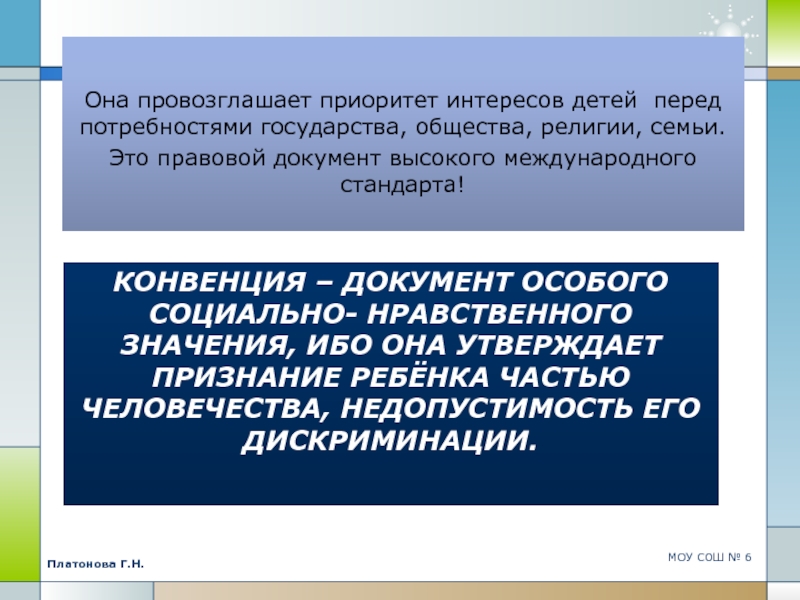 Она провозглашает приоритет интересов детей перед потребностями государства, общества, религии, семьи.

Это правовой документ высокого международного стандарта!

КОНВЕНЦИЯ – ДОКУМЕНТ ОСОБОГО СОЦИАЛЬНО- НРАВСТВЕННОГО ЗНАЧЕНИЯ, ИБО ОНА УТВЕРЖДАЕТ ПРИЗНАНИЕ РЕБЁНКА ЧАСТЬЮ ЧЕЛОВЕЧЕСТВА, НЕДОПУСТИМОСТЬ ЕГО ДИСКРИМИНАЦИИ.

Платонова Г.Н.

МОУ СОШ № 6